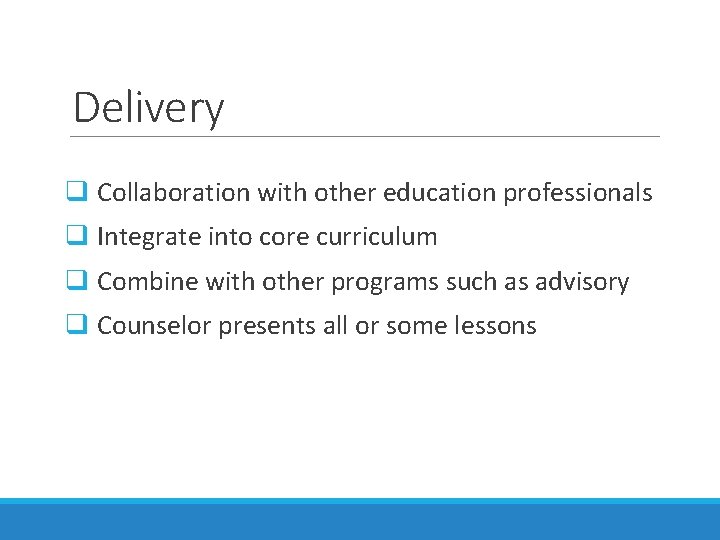 Delivery

❑ Collaboration with other education professionals
❑ Integrate into core curriculum
❑ Combine with other programs such as advisory
❑ Counselor presents all or some lessons